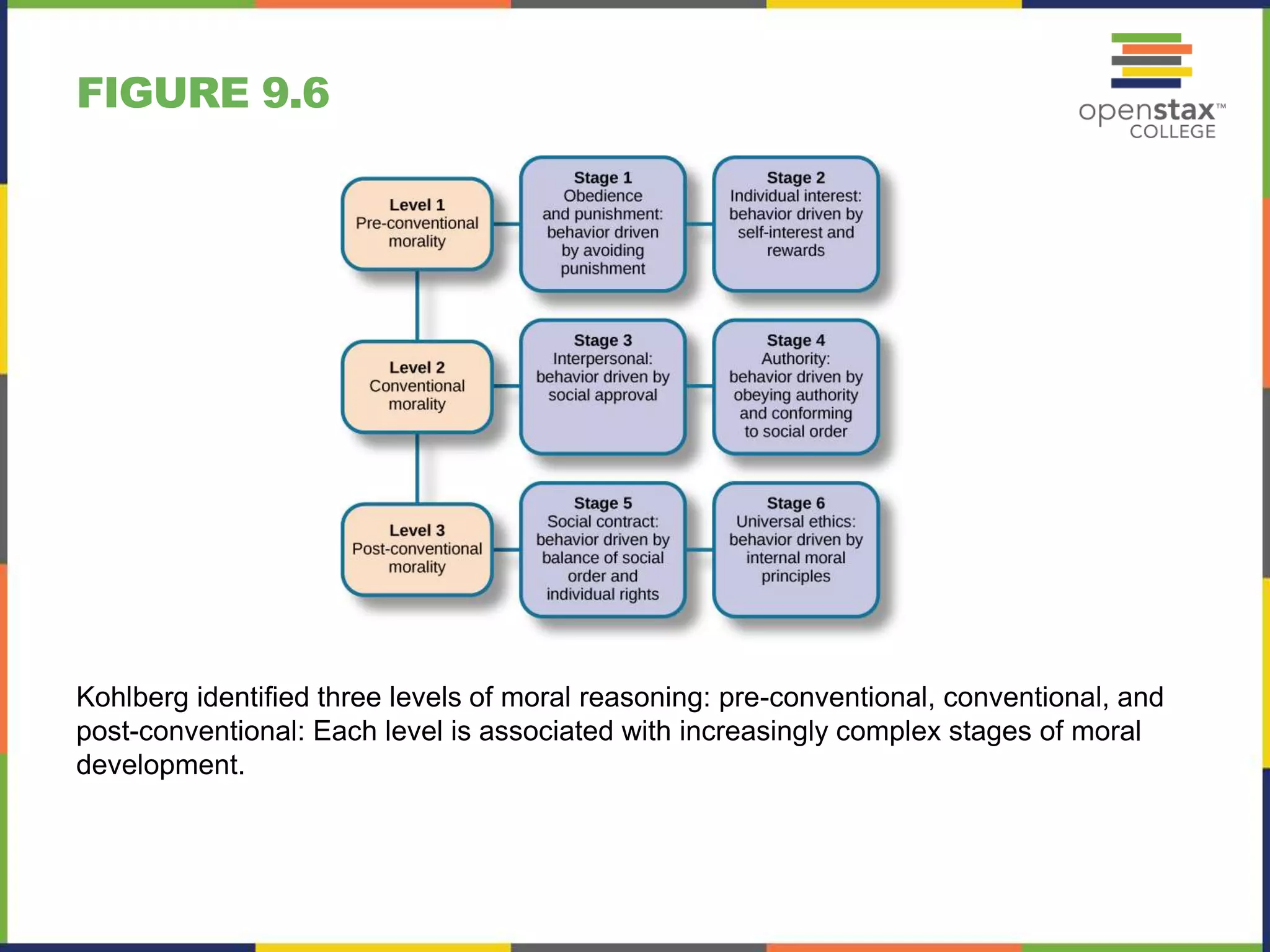 FIGURE 9.6

openstax™ COLLEGE

Level 1
Pre-conventional morality

Stage 1
Obedience and punishment: behavior driven by avoiding punishment

Stage 2
Individual interest: behavior driven by self-interest and rewards

Level 2
Conventional morality

Stage 3
Interpersonal: behavior driven by social approval

Stage 4
Authority: behavior driven by obeying authority and conforming to social order

Level 3
Post-conventional morality

Stage 5
Social contract: behavior driven by balance of social order and individual rights

Stage 6
Universal ethics: behavior driven by internal moral principles

Kohlberg identified three levels of moral reasoning: pre-conventional, conventional, and post-conventional: Each level is associated with increasingly complex stages of moral development.